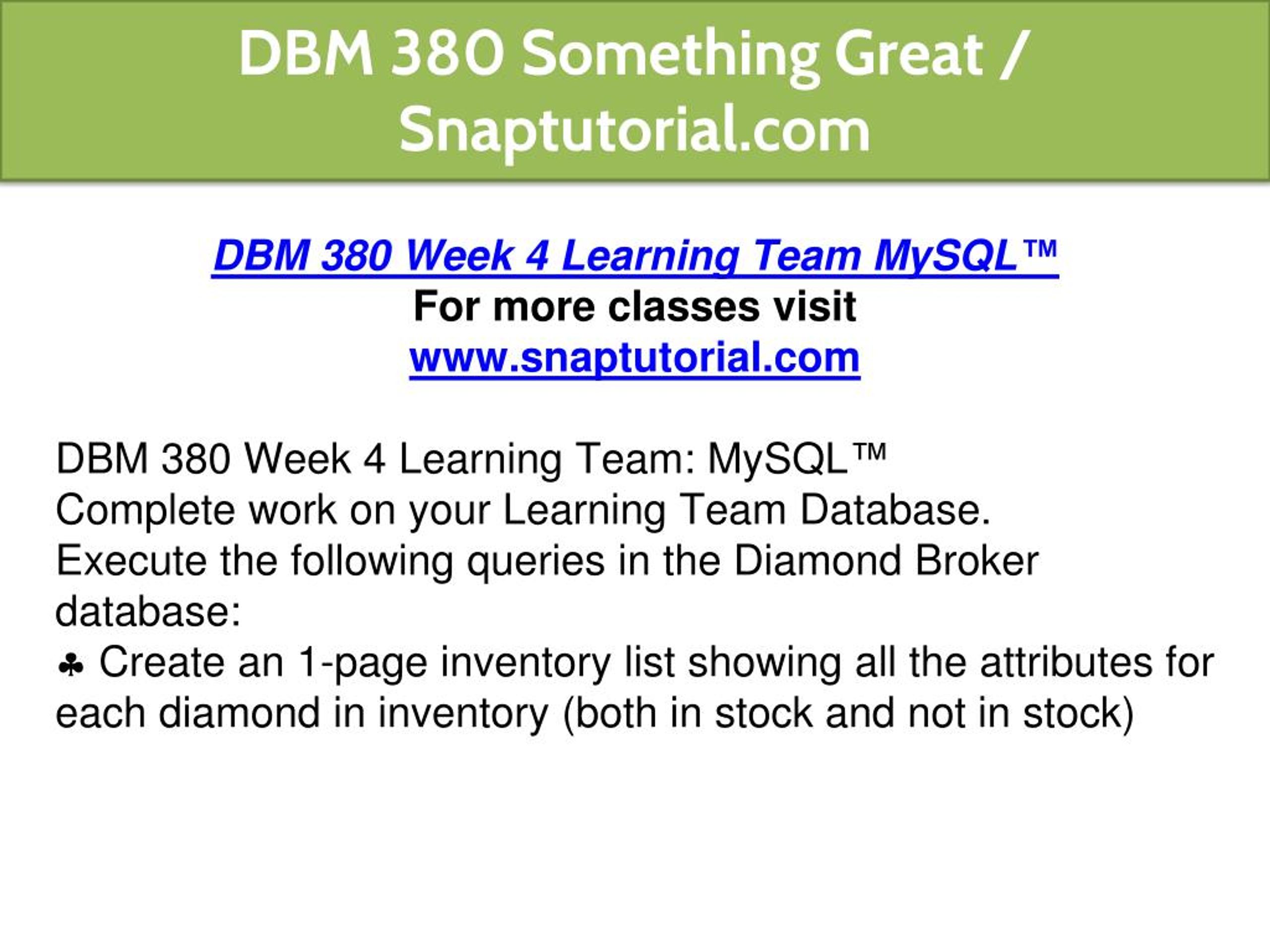 DBM 380 Something Great / Snaptutorial.com

DBM 380 Week 4 Learning Team MySQL™
For more classes visit
www.snaptutorial.com

DBM 380 Week 4 Learning Team: MySQL™
Complete work on your Learning Team Database.
Execute the following queries in the Diamond Broker database:
♣ Create an 1-page inventory list showing all the attributes for each diamond in inventory (both in stock and not in stock)